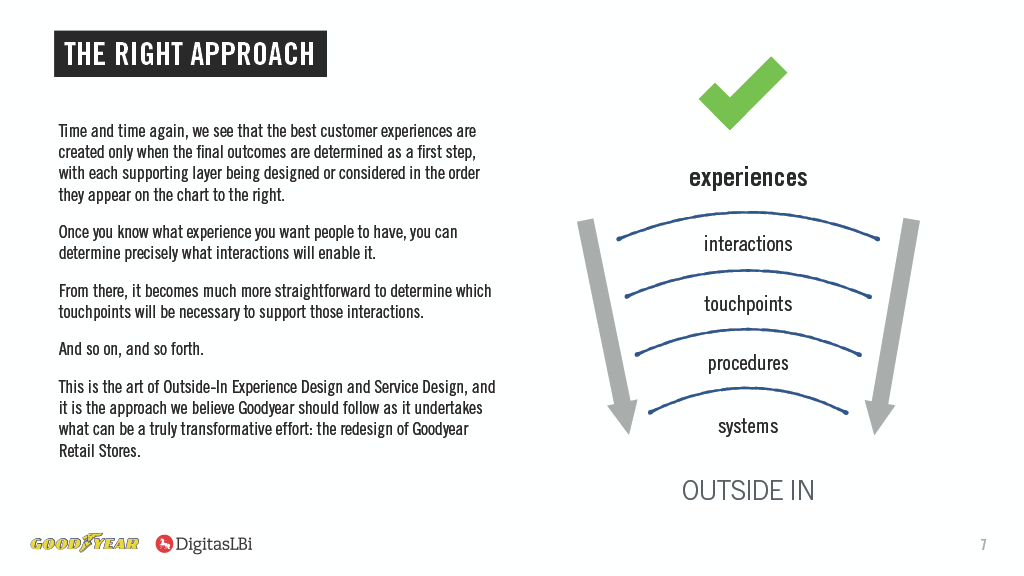 THE RIGHT APPROACH

Time and time again, we see that the best customer experiences are created only when the final outcomes are determined as a first step, with each supporting layer being designed or considered in the order they appear on the chart to the right.

Once you know what experience you want people to have, you can determine precisely what interactions will enable it.

From there, it becomes much more straightforward to determine which touchpoints will be necessary to support those interactions.

And so on, and so forth.

This is the art of Outside-In Experience Design and Service Design, and it is the approach we believe Goodyear should follow as it undertakes what can be a truly transformative effort: the redesign of Goodyear Retail Stores.

experiences

interactions

touchpoints

procedures

systems

OUTSIDE IN

GOODYEAR DigitasLBi

7